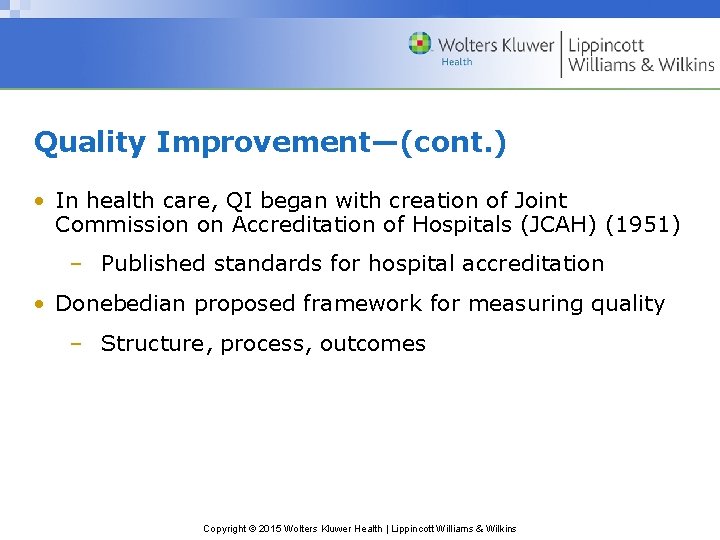 Wolters Kluwer
Health

Lippincott
Williams & Wilkins

Quality Improvement—(cont.)

• In health care, QI began with creation of Joint Commission on Accreditation of Hospitals (JCAH) (1951)

– Published standards for hospital accreditation

• Donebedian proposed framework for measuring quality

– Structure, process, outcomes

Copyright © 2015 Wolters Kluwer Health | Lippincott Williams & Wilkins